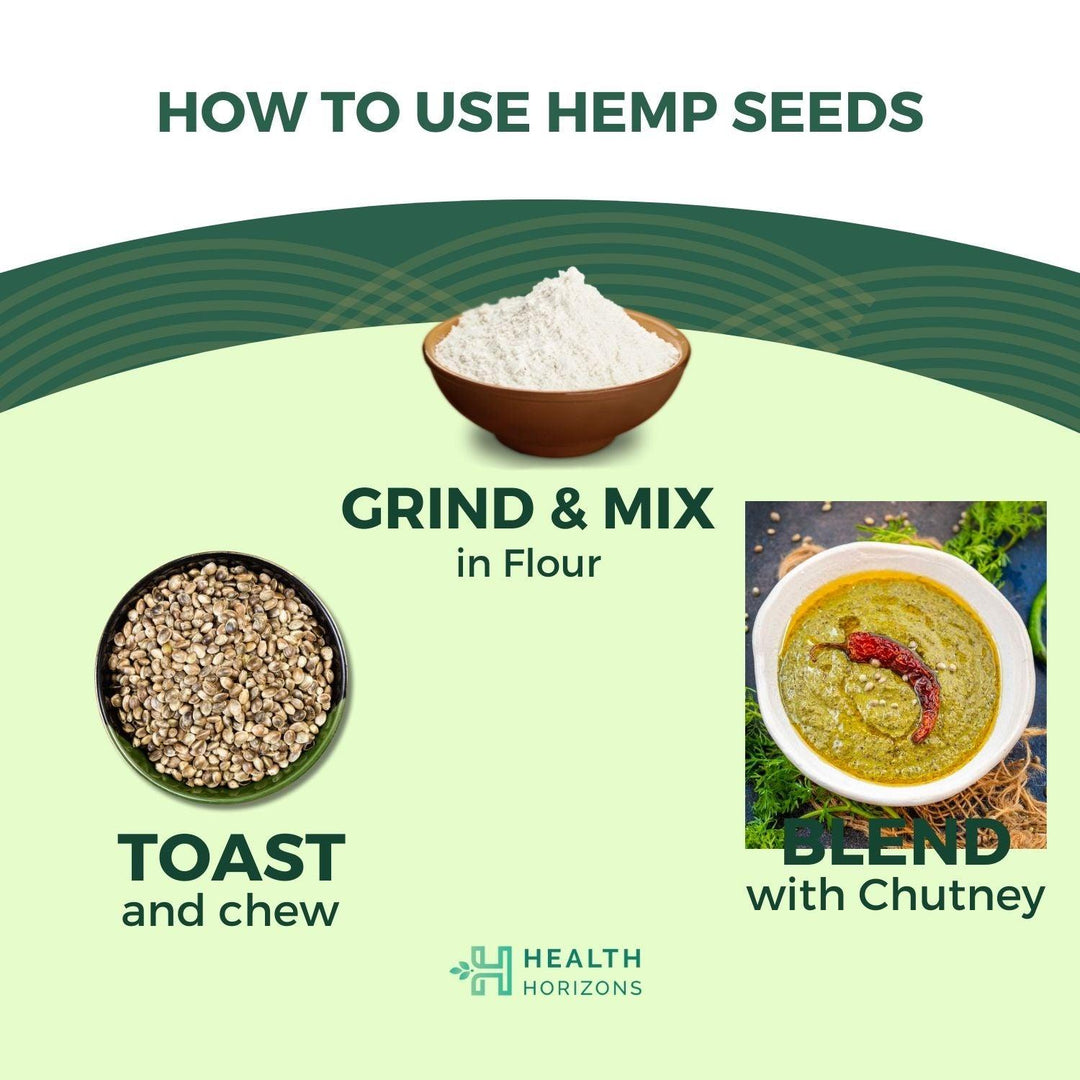 HOW TO USE HEMP SEEDS

GRIND & MIX
in Flour

TOAST
and chew

BLEND
with Chutney

HEALTH
HORIZONS